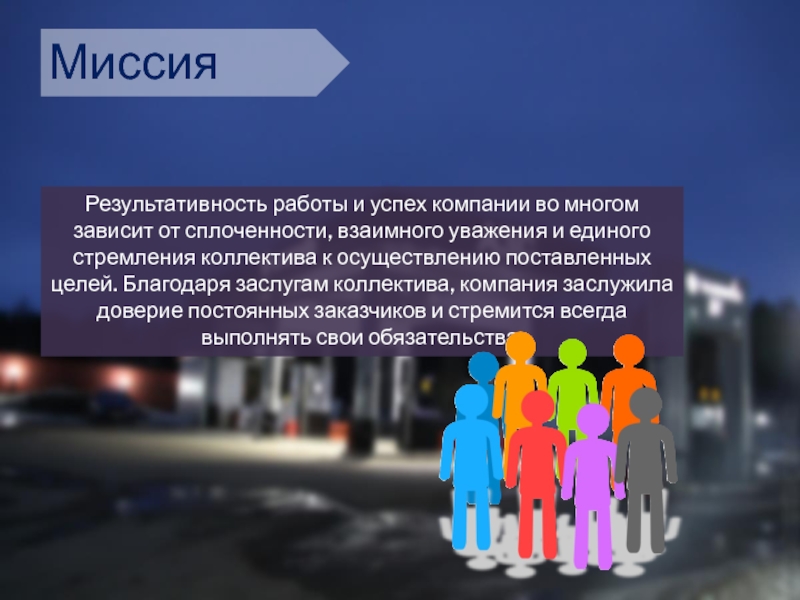 Миссия

Результативность работы и успех компании во многом зависит от сплоченности, взаимного уважения и единого стремления коллектива к осуществлению поставленных целей. Благодаря заслугам коллектива, компания заслужила доверие постоянных заказчиков и стремится всегда выполнять свои обязательства